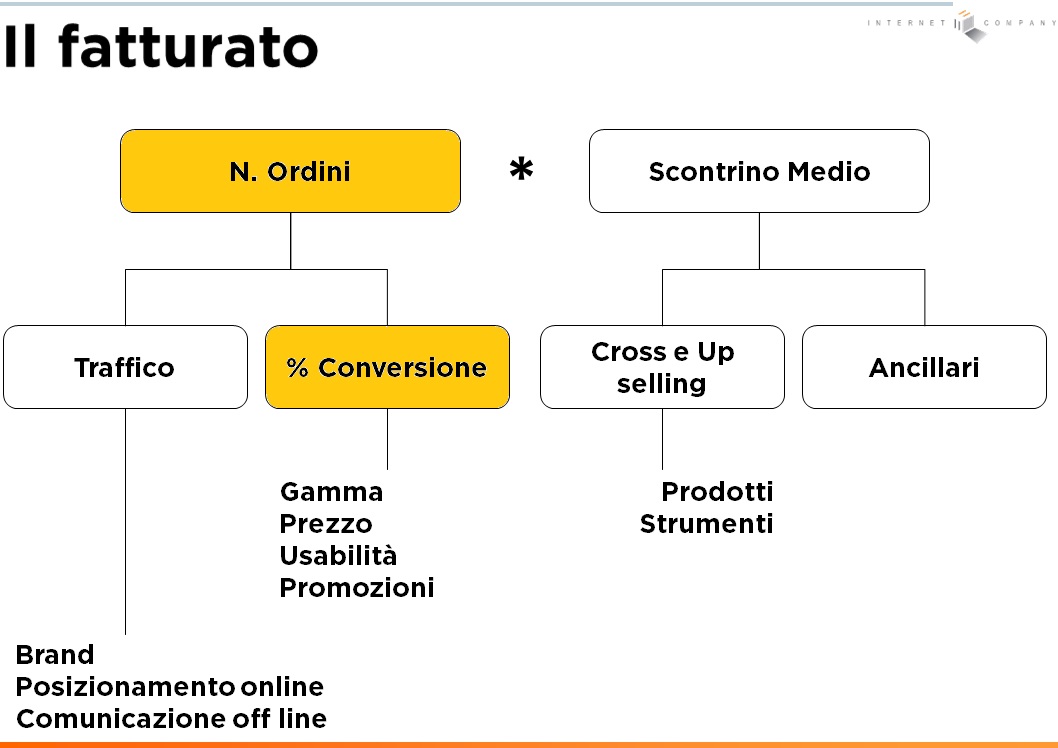 Il fatturato

INTERNET COMPANY

N. Ordini

*

Scontrino Medio

Traffico

% Conversione

Cross e Up selling

Ancillari

Gamma
Prezzo
Usabilità
Promozioni

Prodotti
Strumenti

Brand
Posizionamento online
Comunicazione off line